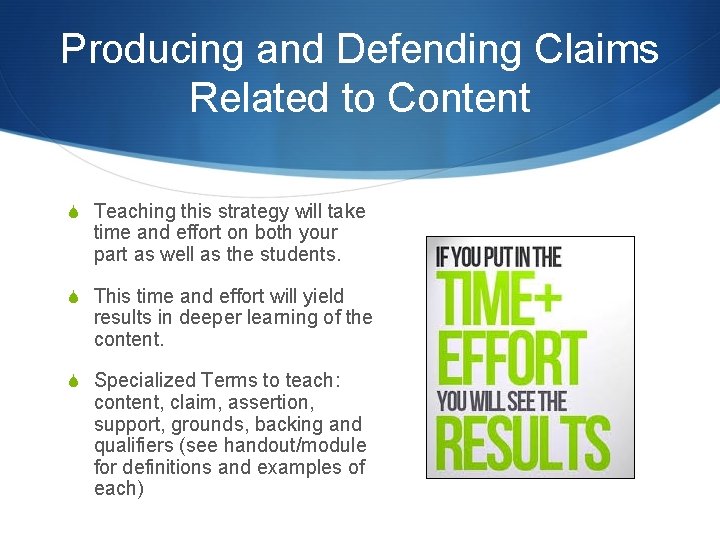 Producing and Defending Claims Related to Content

Teaching this strategy will take time and effort on both your part as well as the students.

This time and effort will yield results in deeper learning of the content.

Specialized Terms to teach: content, claim, assertion, support, grounds, backing and qualifiers (see handout/module for definitions and examples of each)

IF YOU PUT IN THE
TIME+
EFFORT
YOU WILL SEE THE
RESULTS